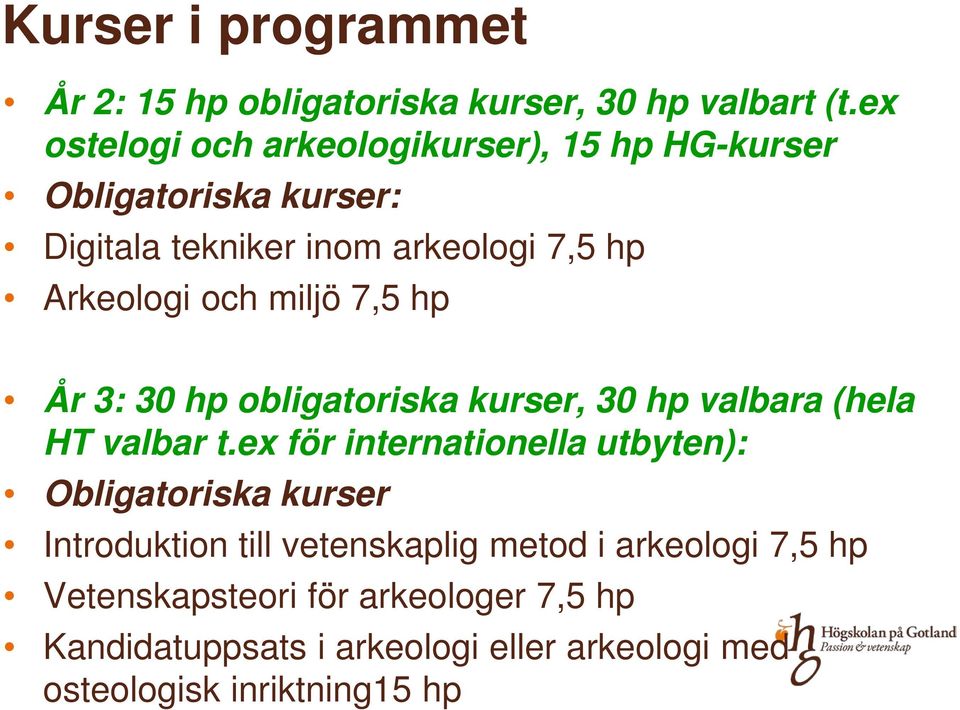 Kurser i programmet

• År 2: 15 hp obligatoriska kurser, 30 hp valbart (t.ex ostelogi och arkeologikurser), 15 hp HG-kurser
• Obligatoriska kurser:
• Digitala tekniker inom arkeologi 7,5 hp
• Arkeologi och miljö 7,5 hp

• År 3: 30 hp obligatoriska kurser, 30 hp valbara (hela HT valbar t.ex för internationella utbyten):
• Obligatoriska kurser
• Introduktion till vetenskaplig metod i arkeologi 7,5 hp
• Vetenskapsteori för arkeologer 7,5 hp
• Kandidatuppsats i arkeologi eller arkeologi med osteologisk inriktning15 hp

hg Högskolan på Gotland
Passion & vetenskap